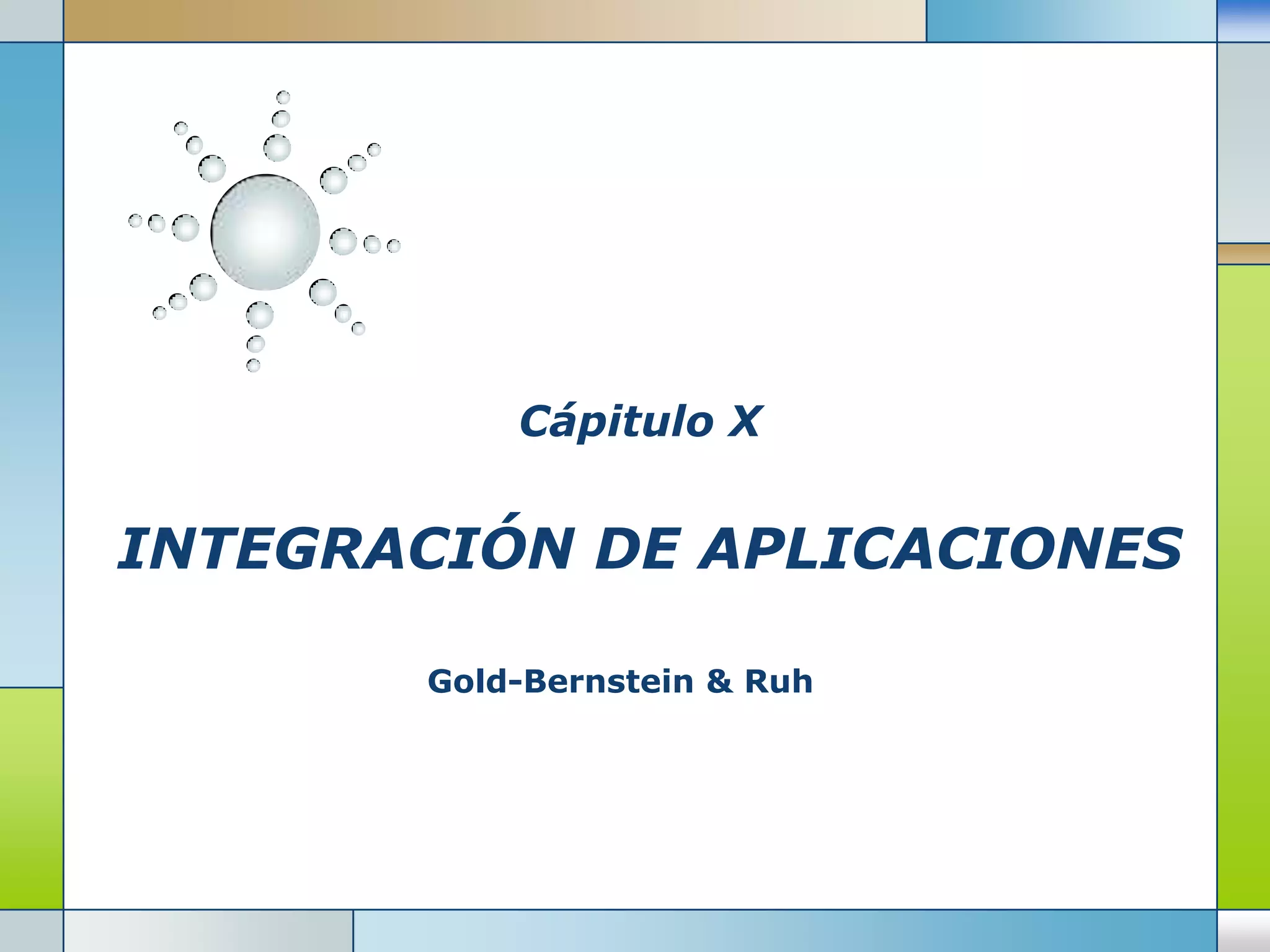 Cápitulo X

INTEGRACIÓN DE APLICACIONES

Gold-Bernstein & Ruh